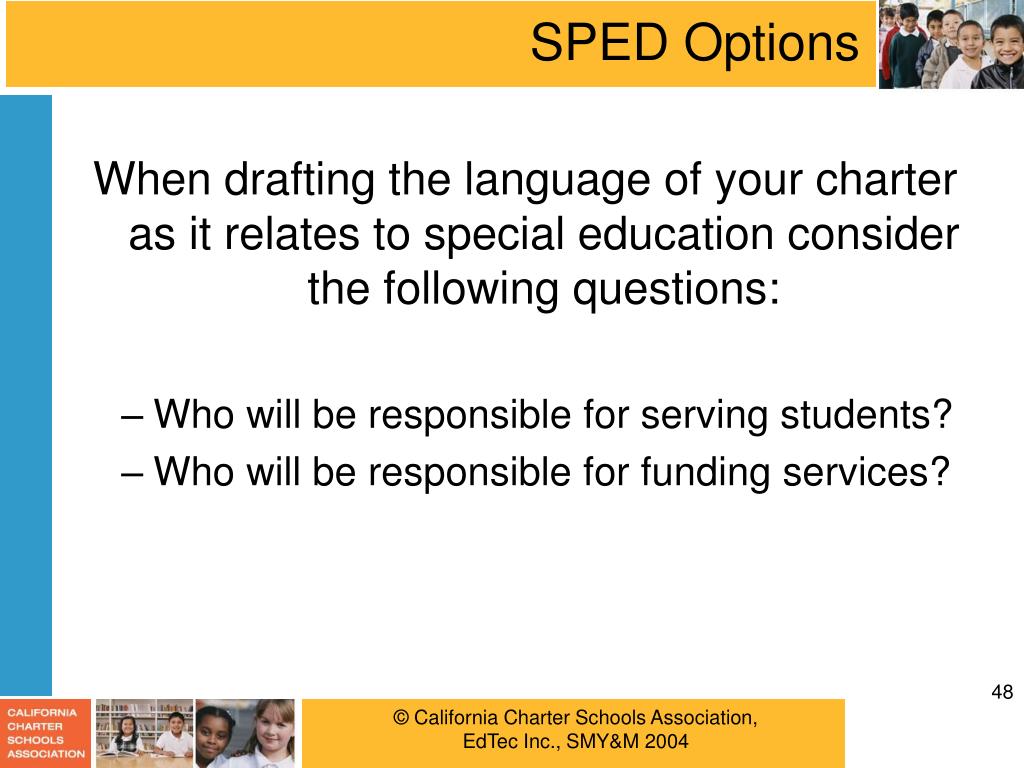 SPED Options

When drafting the language of your charter as it relates to special education consider the following questions:

– Who will be responsible for serving students?
– Who will be responsible for funding services?

48

CALIFORNIA CHARTER SCHOOLS ASSOCIATION

© California Charter Schools Association, EdTec Inc., SMY&M 2004